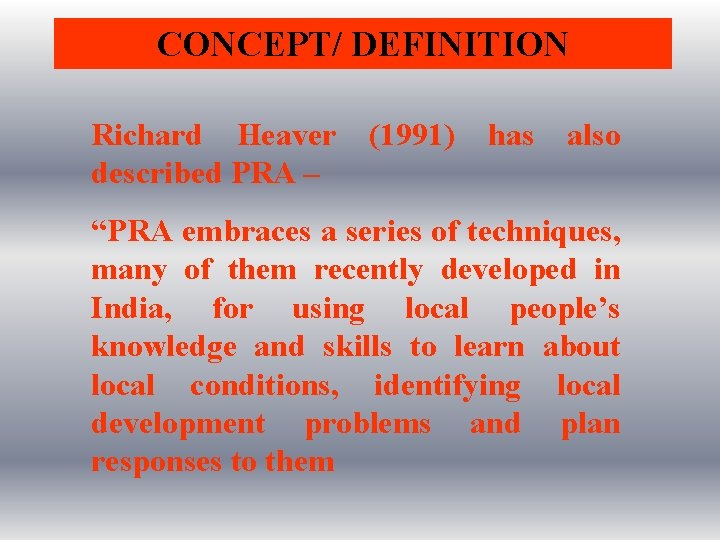 CONCEPT/ DEFINITION

Richard Heaver (1991) has also described PRA –

“PRA embraces a series of techniques, many of them recently developed in India, for using local people’s knowledge and skills to learn about local conditions, identifying local development problems and plan responses to them